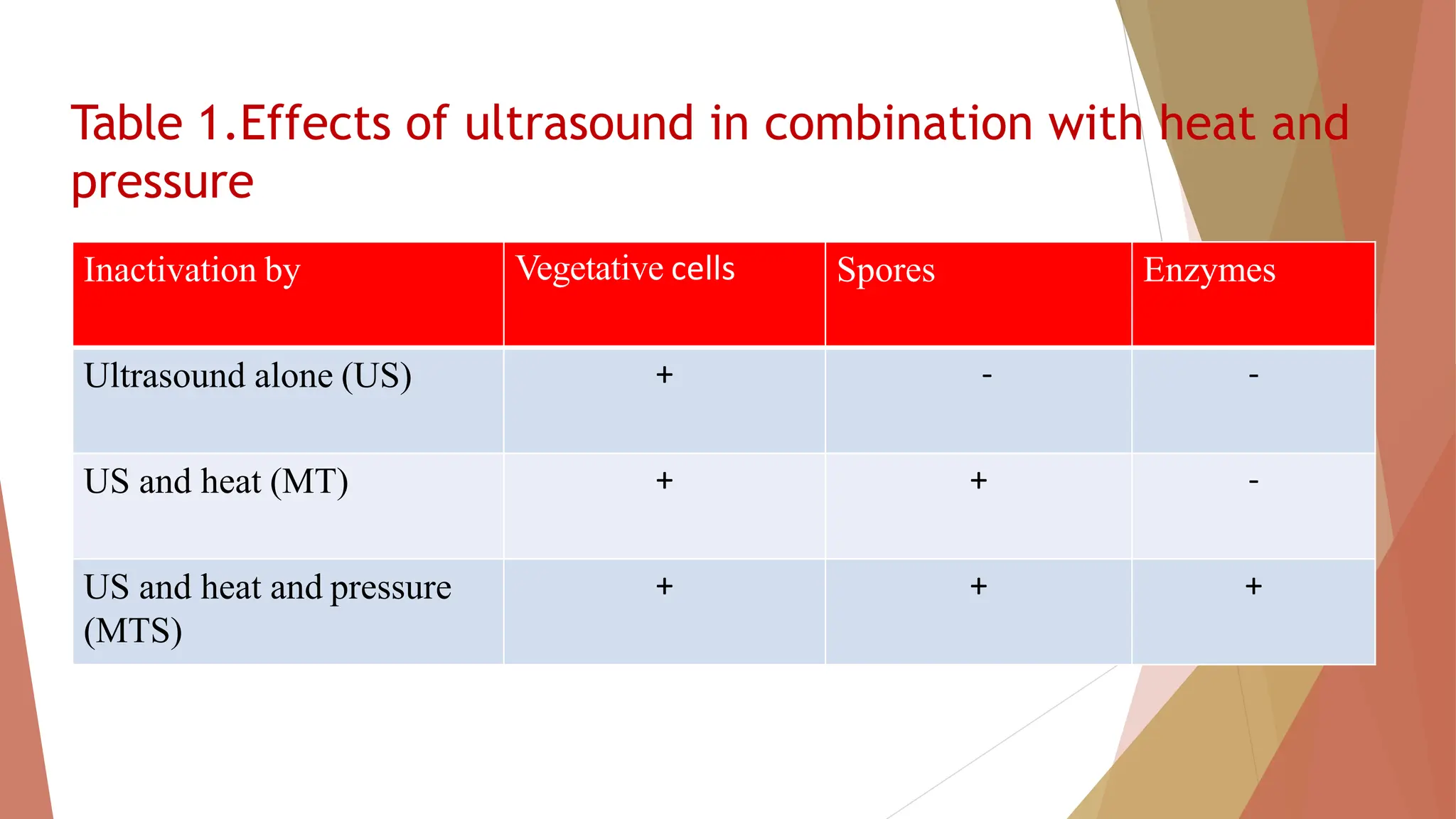 Table 1.Effects of ultrasound in combination with heat and pressure

| Inactivation by | Vegetative cells | Spores | Enzymes |
|---|---|---|---|
| Ultrasound alone (US) | + | - | - |
| US and heat (MT) | + | + | - |
| US and heat and pressure (MTS) | + | + | + |